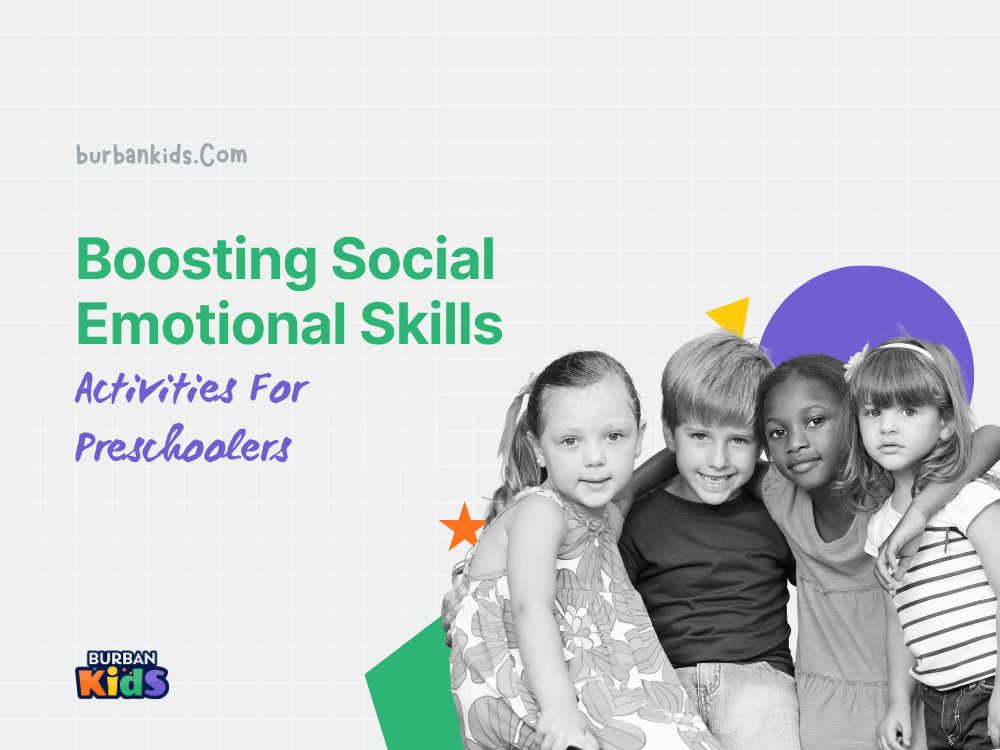 burbankids.Com

Boosting Social Emotional Skills

Activities For Preschoolers

BURBAN KIDS